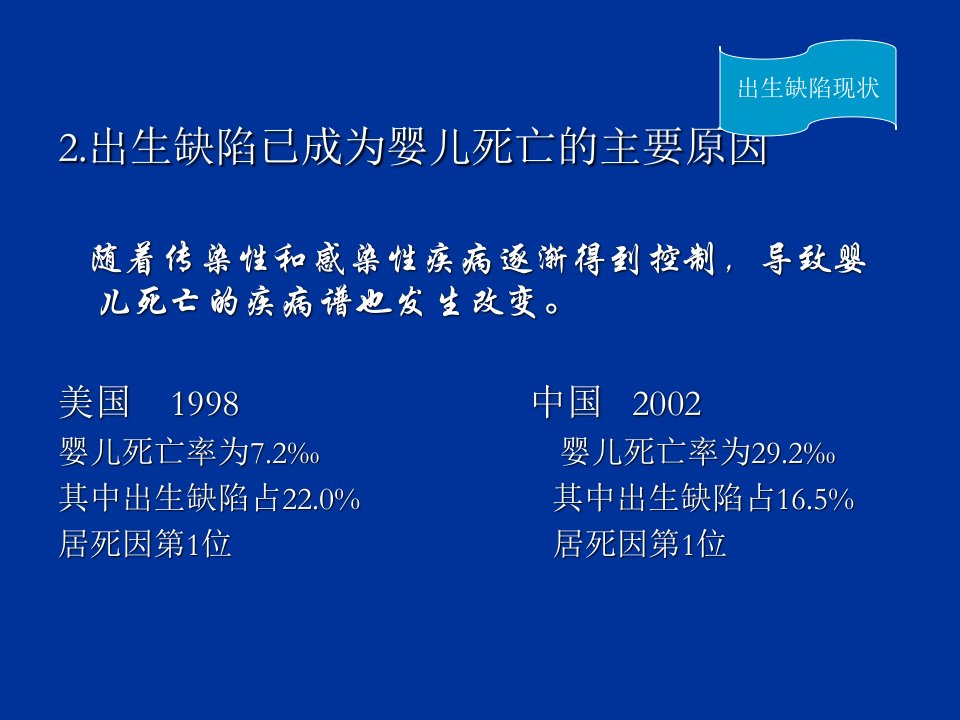 出生缺陷现状

2.出生缺陷已成为婴儿死亡的主要原因

随着传染性和感染性疾病逐渐得到控制，导致婴儿死亡的疾病谱也发生改变。

美国 1998
婴儿死亡率为7.2‰
其中出生缺陷占22.0%
居死因第1位

中国 2002
婴儿死亡率为29.2‰
其中出生缺陷占16.5%
居死因第1位